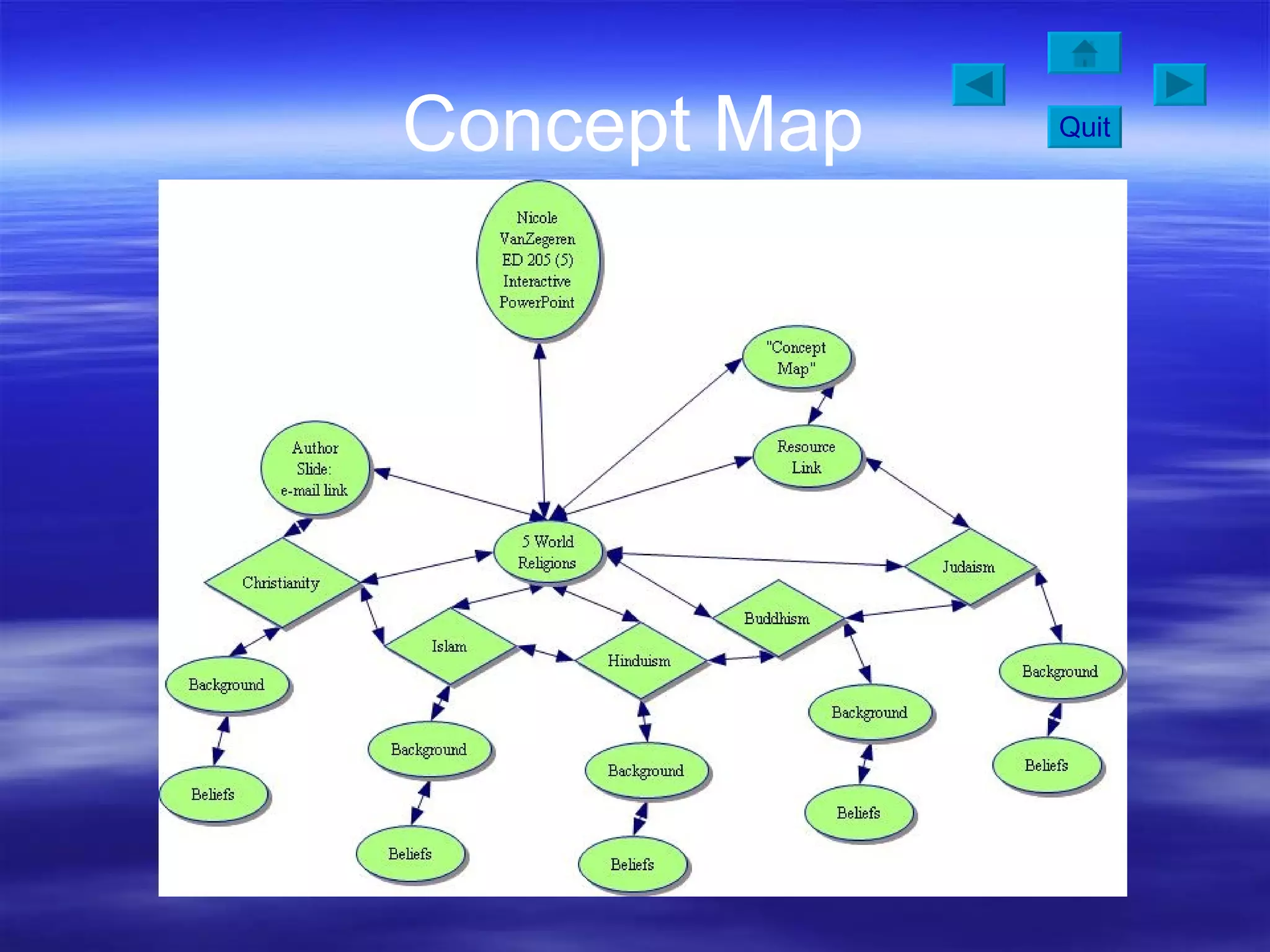 Concept Map

Quit

Nicole VanZegeren ED 205 (5) Interactive PowerPoint

"Concept Map"

Author Slide: e-mail link

Resource Link

5 World Religions

Christianity

Judaism

Buddhism

Islam

Hinduism

Background

Background

Background

Background

Background

Beliefs

Beliefs

Beliefs

Beliefs

Beliefs